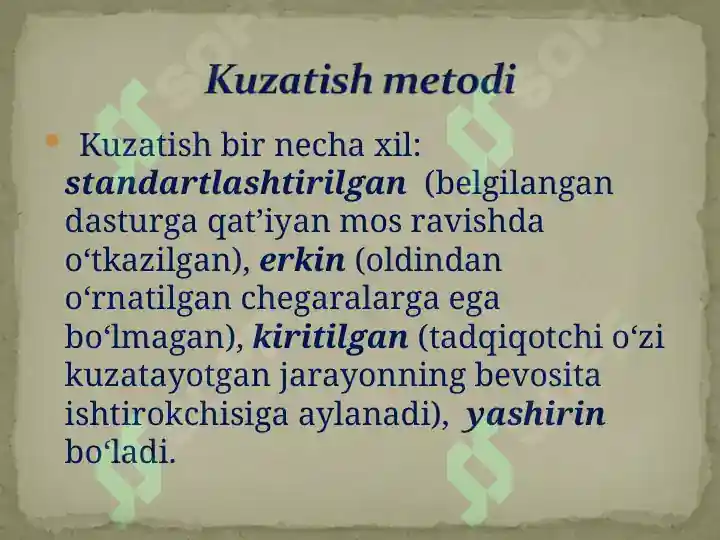 Kuzatish metodi

Kuzatish bir necha xil: standartlashtirilgan (belgilangan dasturga qat’iyan mos ravishda o‘tkazilgan), erkin (oldindan o‘rnatilgan chegaralarga ega bo‘lmagan), kiritilgan (tadqiqotchi o‘zi kuzatayotgan jarayonning bevosita ishtirokchisiga aylanadi), yashirin bo‘ladi.